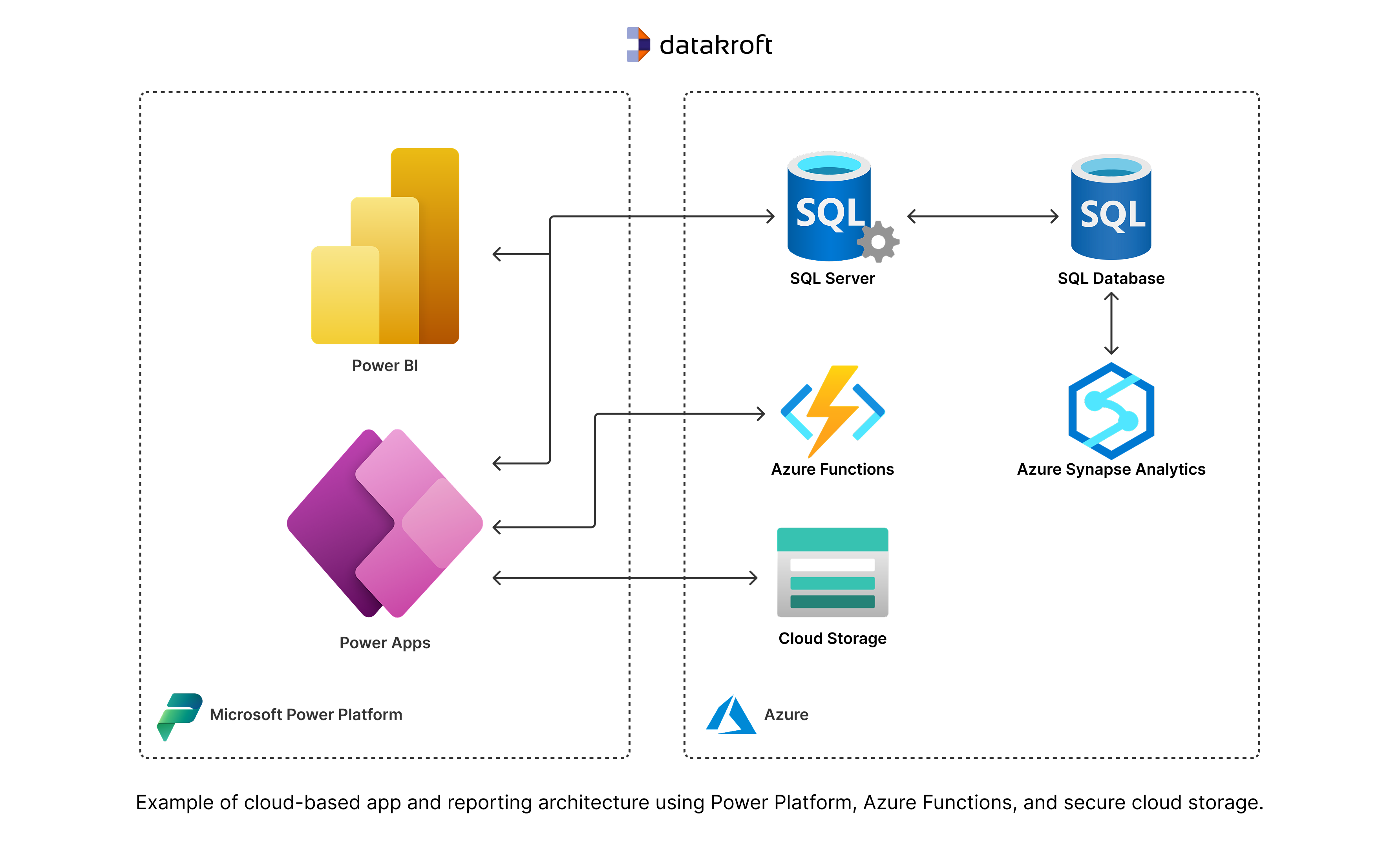 datakroft

Power BI

Power Apps

Microsoft Power Platform

SQL

SQL Server

SQL

SQL Database

Azure Functions

Azure Synapse Analytics

Cloud Storage

Azure

Example of cloud-based app and reporting architecture using Power Platform, Azure Functions, and secure cloud storage.